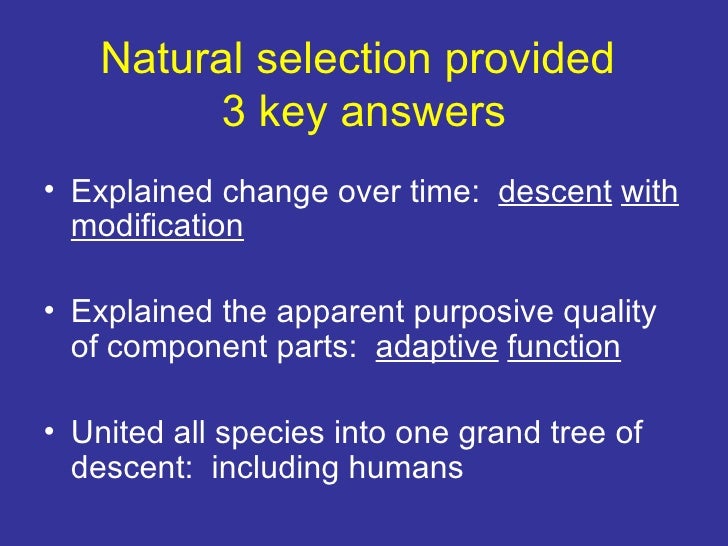 Natural selection provided 3 key answers

• Explained change over time: descent with modification

• Explained the apparent purposive quality of component parts: adaptive function

• United all species into one grand tree of descent: including humans